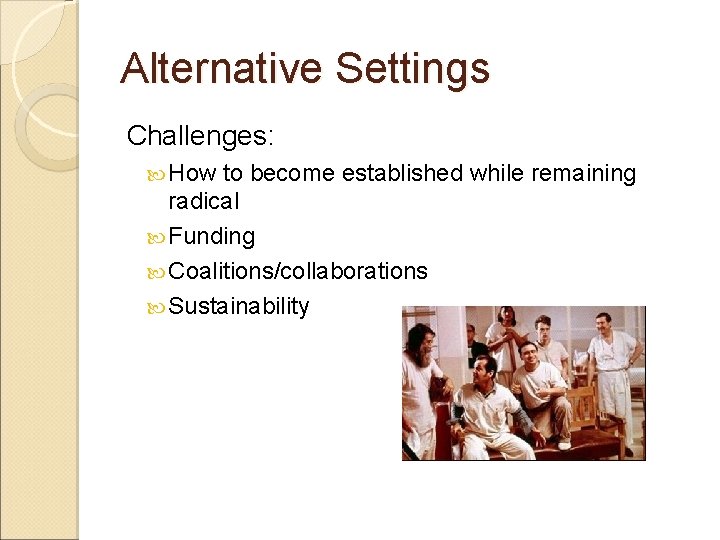 Alternative Settings

Challenges:

How to become established while remaining radical

Funding

Coalitions/collaborations

Sustainability